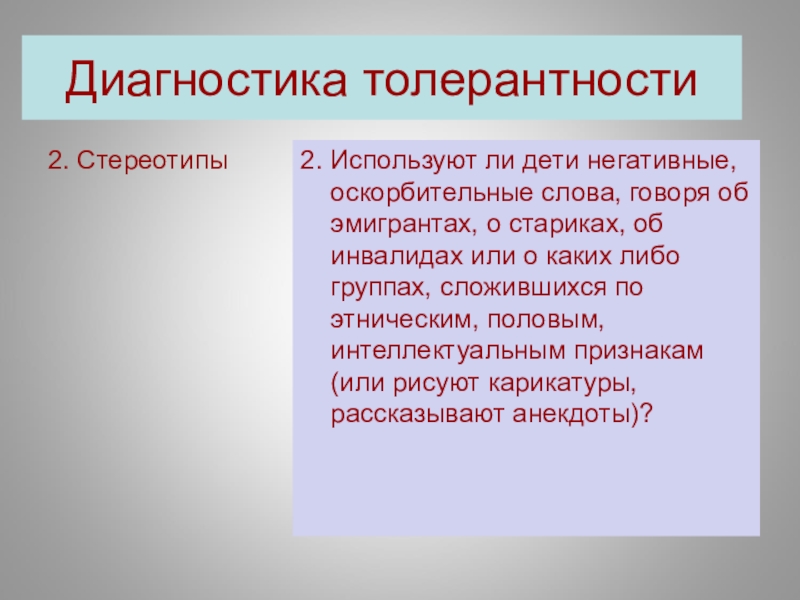 Диагностика толерантности

2. Стереотипы

2. Используют ли дети негативные, оскорбительные слова, говоря об эмигрантах, о стариках, об инвалидах или о каких либо группах, сложившихся по этническим, половым, интеллектуальным признакам (или рисуют карикатуры, рассказывают анекдоты)?